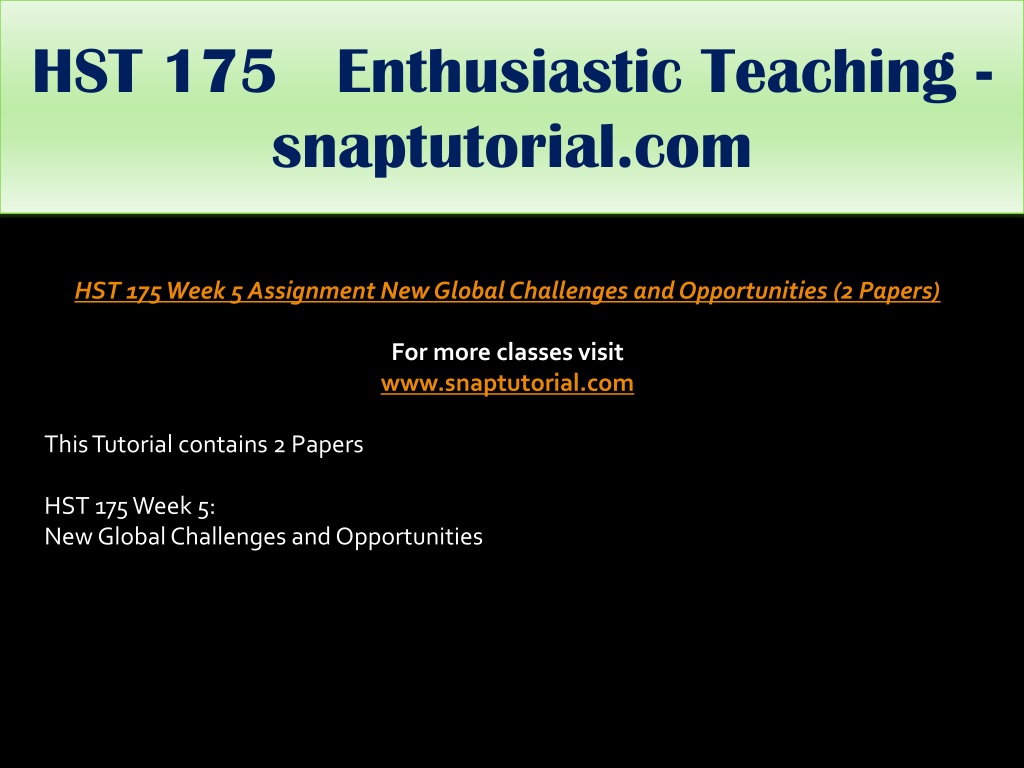 HST 175 Enthusiastic Teaching - snaptutorial.com

HST 175 Week 5 Assignment New Global Challenges and Opportunities (2 Papers)

For more classes visit
www.snaptutorial.com

This Tutorial contains 2 Papers

HST 175 Week 5:
New Global Challenges and Opportunities